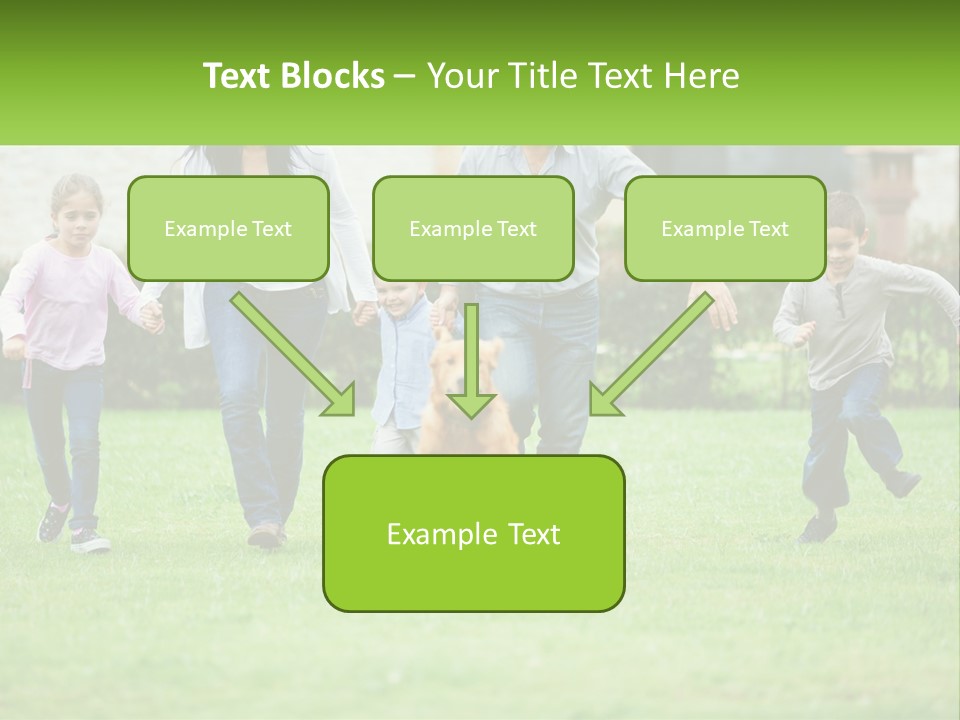 Text Blocks – Your Title Text Here

Example Text

Example Text

Example Text

Example Text